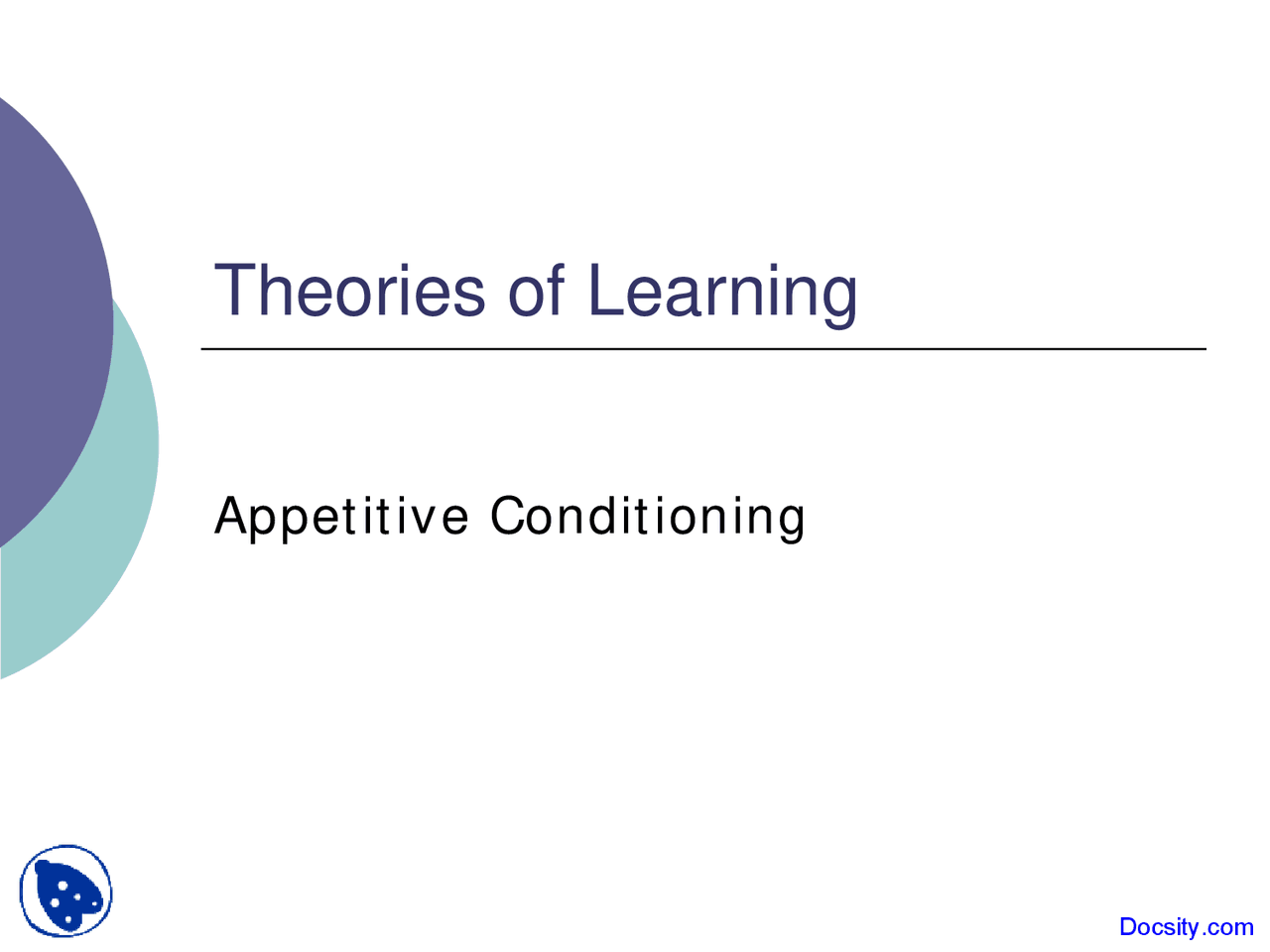 Theories of Learning

Appetitive Conditioning

Docsity.com